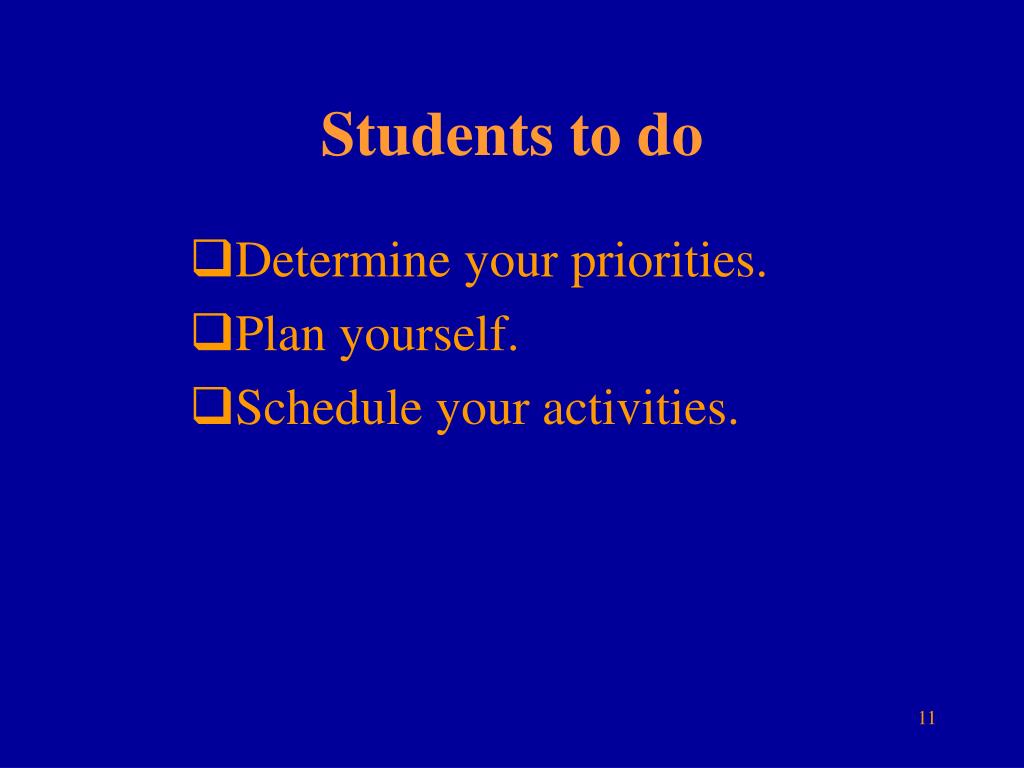 Students to do

❑Determine your priorities.

❑Plan yourself.

❑Schedule your activities.

11